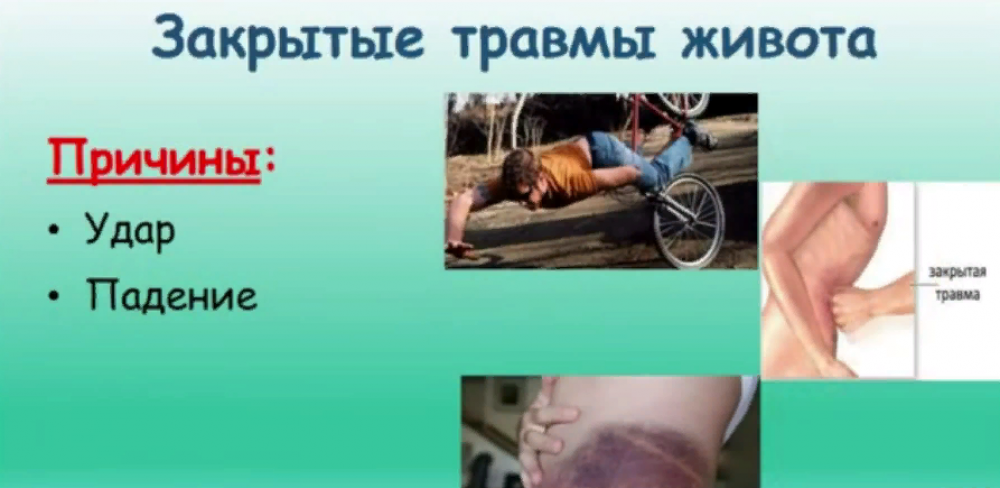 Закрытые травмы живота

Причины:

• Удар

• Падение

закрытая травма